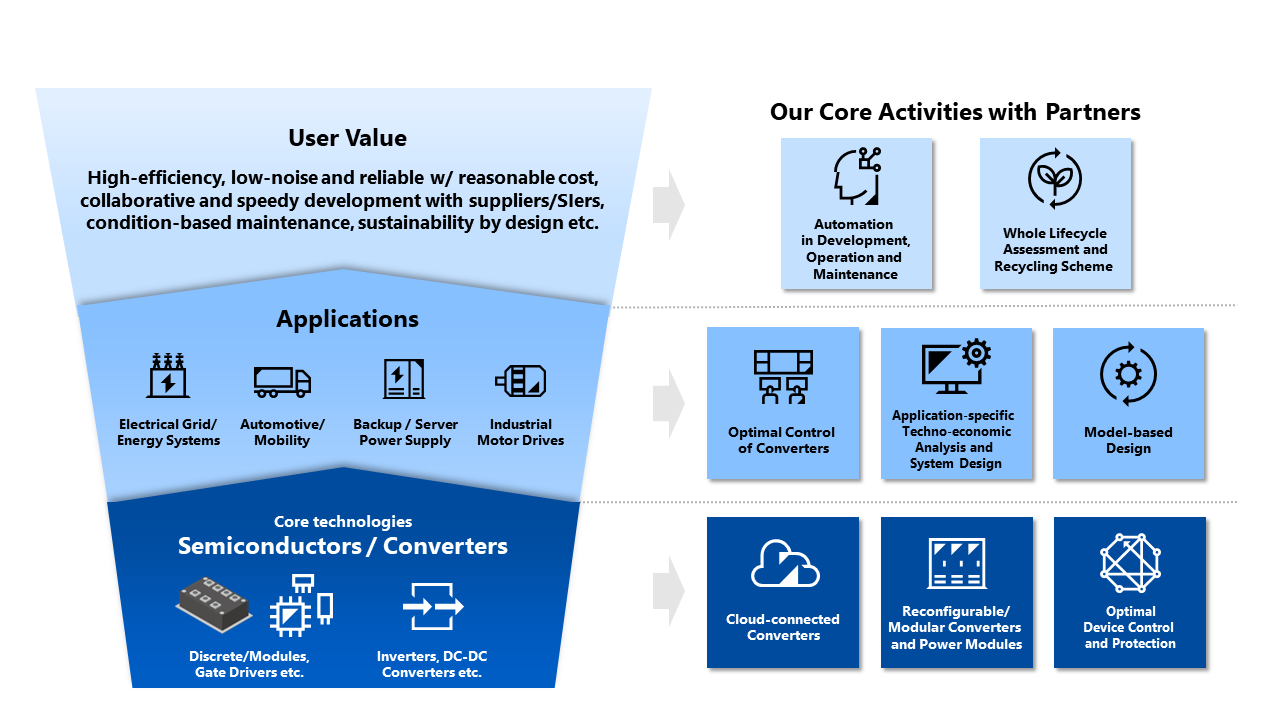 User Value

High-efficiency, low-noise and reliable w/ reasonable cost, collaborative and speedy development with suppliers/SIers, condition-based maintenance, sustainability by design etc.

Applications

Electrical Grid/ Energy Systems

Automotive/ Mobility

Backup / Server Power Supply

Industrial Motor Drives

Core technologies
Semiconductors / Converters

Discrete/Modules, Gate Drivers etc.

Inverters, DC-DC Converters etc.

Our Core Activities with Partners

Automation in Development, Operation and Maintenance

Whole Lifecycle Assessment and Recycling Scheme

Optimal Control of Converters

Application-specific Techno-economic Analysis and System Design

Model-based Design

Cloud-connected Converters

Reconfigurable/ Modular Converters and Power Modules

Optimal Device Control and Protection